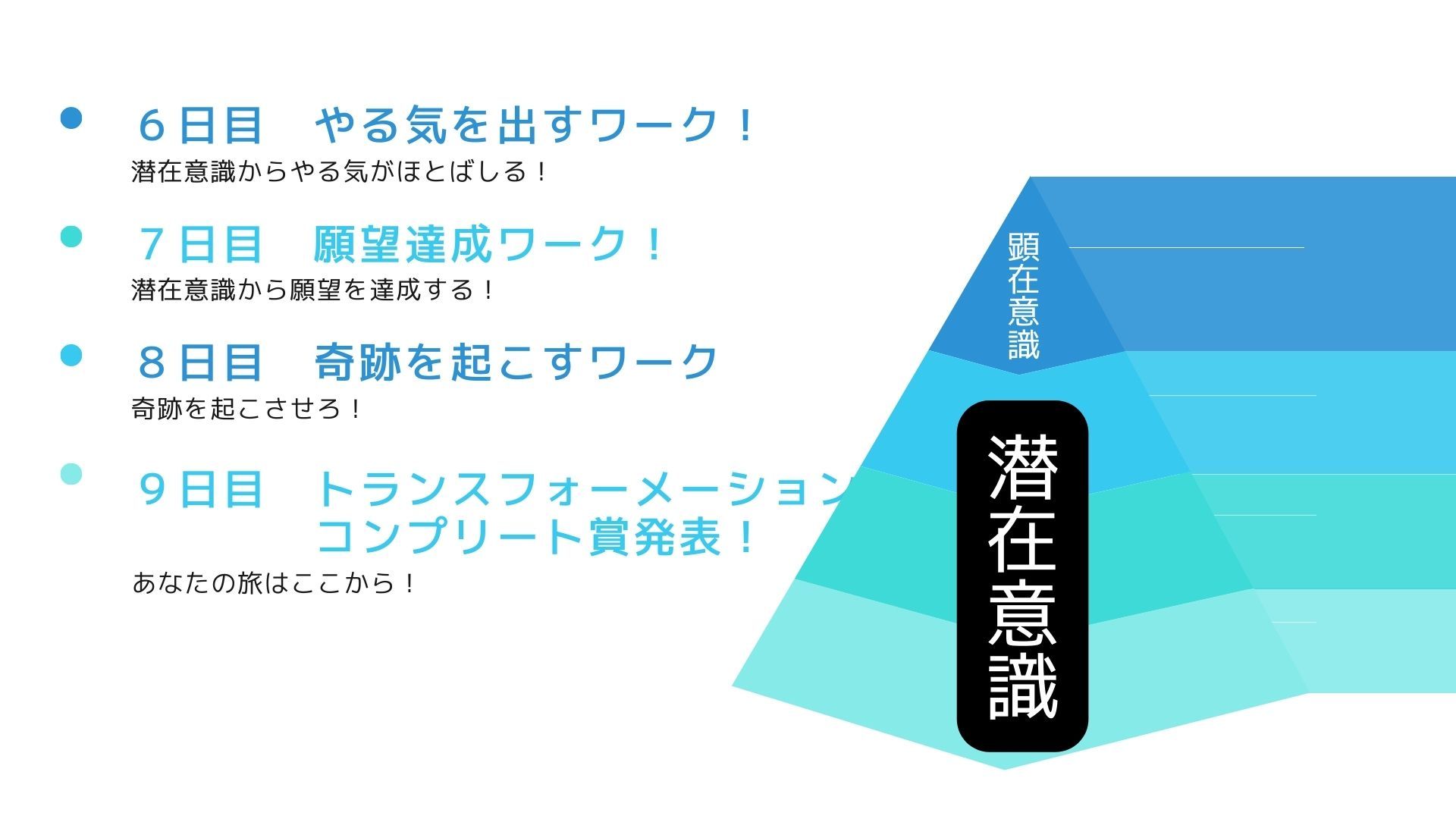 ６日目　やる気を出すワーク！
潜在意識からやる気がほとばしる！

７日目　願望達成ワーク！
潜在意識から願望を達成する！

８日目　奇跡を起こすワーク
奇跡を起こさせろ！

９日目　トランスフォーメーション
コンプリート賞発表！
あなたの旅はここから！

顕在意識

潜在意識